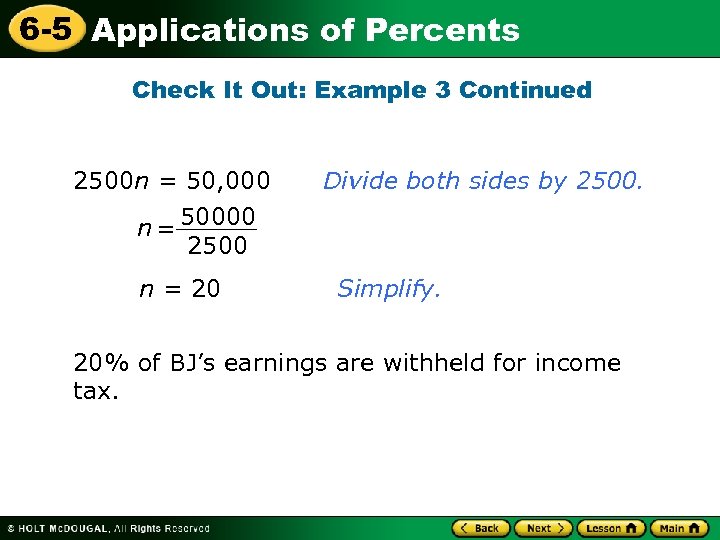 6-5 Applications of Percents

Check It Out: Example 3 Continued

$2500n = 50,000$ Divide both sides by 2500.

$n = \frac{50000}{2500}$

$n = 20$ Simplify.

20% of BJ's earnings are withheld for income tax.

© HOLT McDOUGAL, All Rights Reserved

Back Next Lesson Main